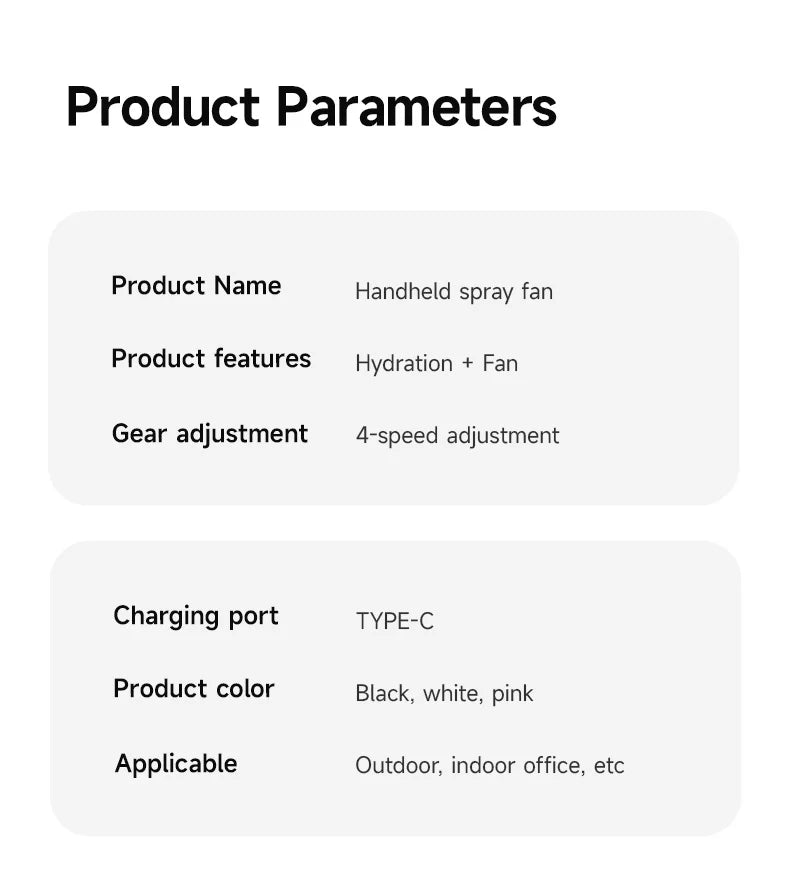 Product Parameters

| Product Name | Handheld spray fan |
|---|---|
| Product features | Hydration + Fan |
| Gear adjustment | 4-speed adjustment |

| Charging port | TYPE-C |
|---|---|
| Product color | Black, white, pink |
| Applicable | Outdoor, indoor office, etc |